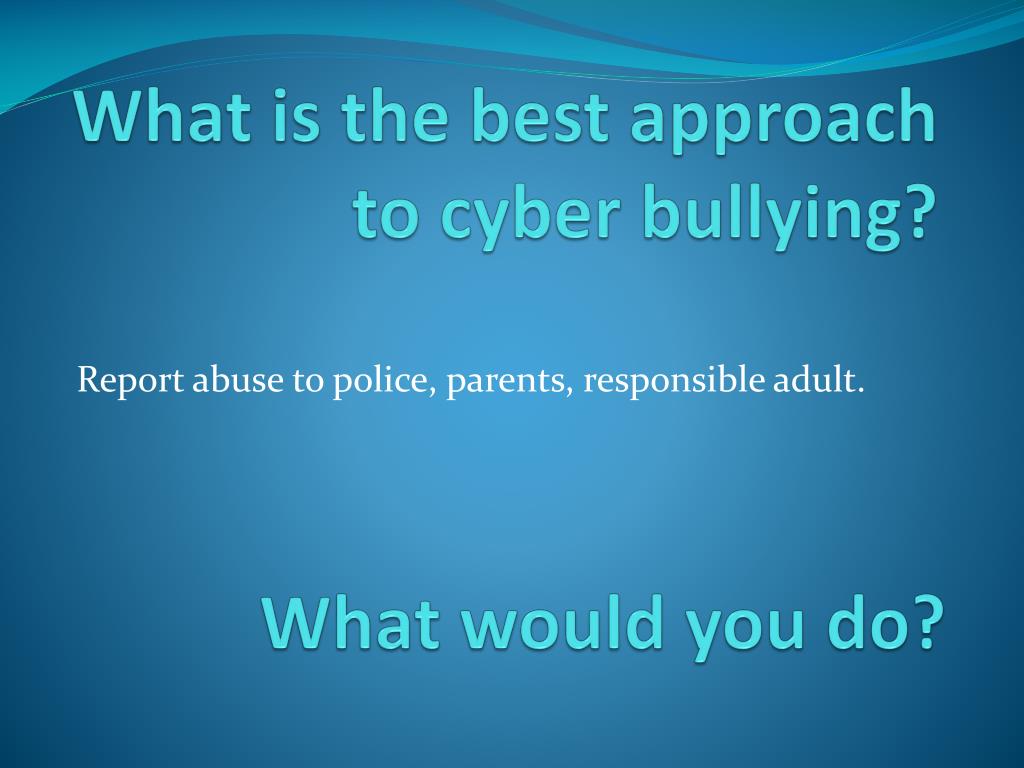 What is the best approach to cyber bullying?

Report abuse to police, parents, responsible adult.

What would you do?